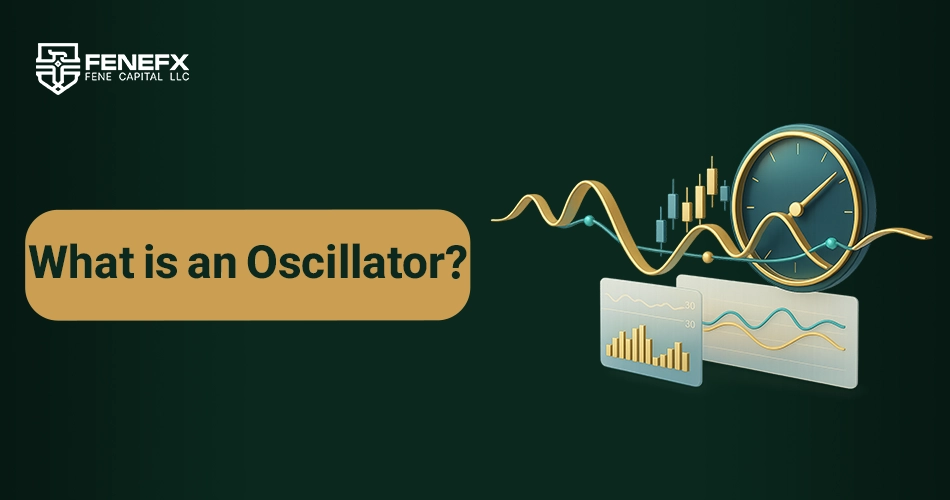 FENEFX
FENE CAPITAL LLC

What is an Oscillator?

30
30